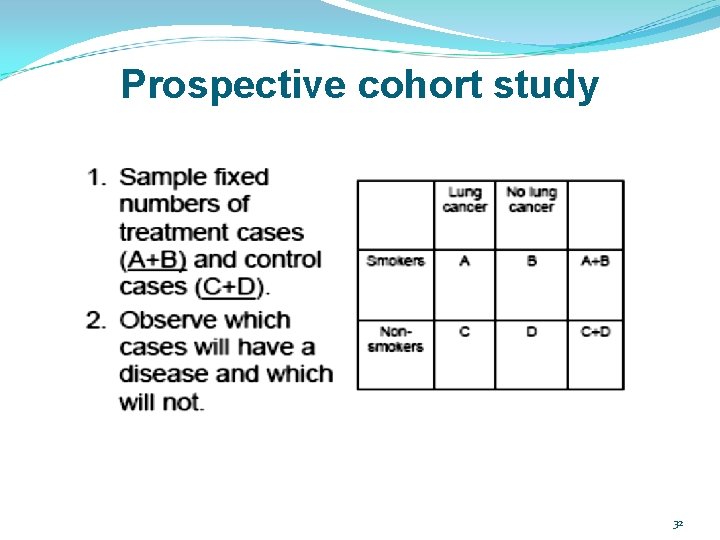 Prospective cohort study

1. Sample fixed numbers of treatment cases (A+B) and control cases (C+D).
2. Observe which cases will have a disease and which will not.

|  | Lung cancer | No lung cancer |  |
|---|---|---|---|
| Smokers | A | B | A+B |
| Non-smokers | C | D | C+D |

32